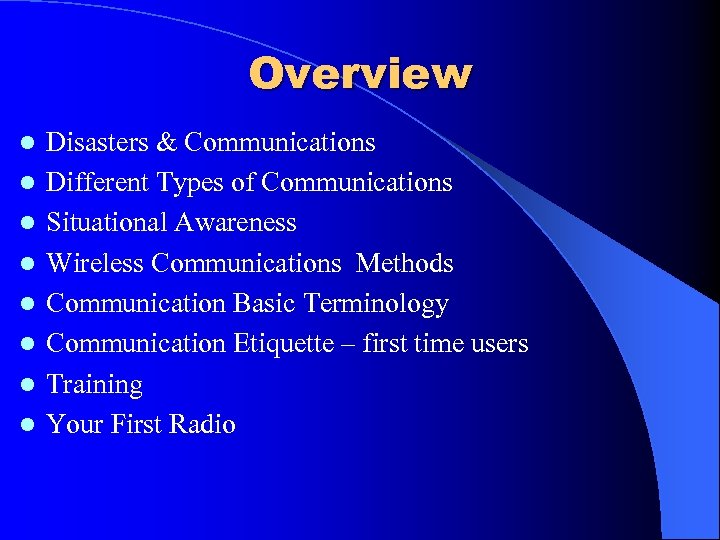 Overview

- Disasters & Communications
- Different Types of Communications
- Situational Awareness
- Wireless Communications  Methods
- Communication Basic Terminology
- Communication Etiquette – first time users
- Training
- Your First Radio